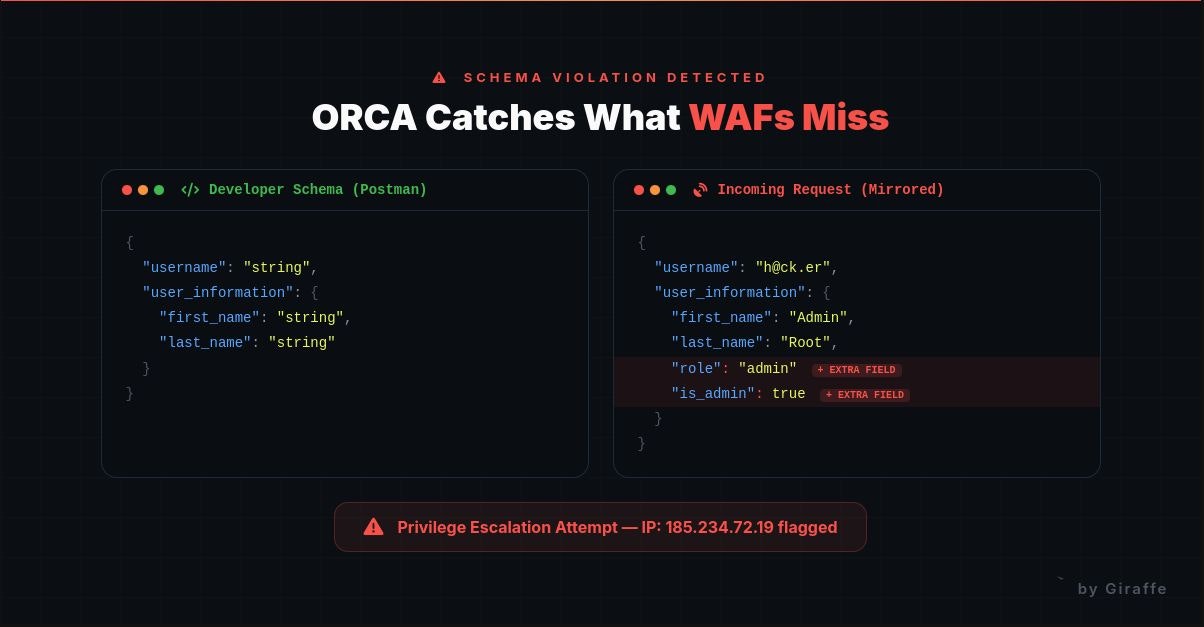 SCHEMA VIOLATION DETECTED

ORCA Catches What WAFs Miss

Developer Schema (Postman)

{
"username": "string",
"user_information": {
"first_name": "string",
"last_name": "string"
}
}

Incoming Request (Mirrored)

{
"username": "h@ck.er",
"user_information": {
"first_name": "Admin",
"last_name": "Root",
"role": "admin" + EXTRA FIELD
"is_admin": true + EXTRA FIELD
}
}

Privilege Escalation Attempt — IP: 185.234.72.19 flagged

by Giraffe